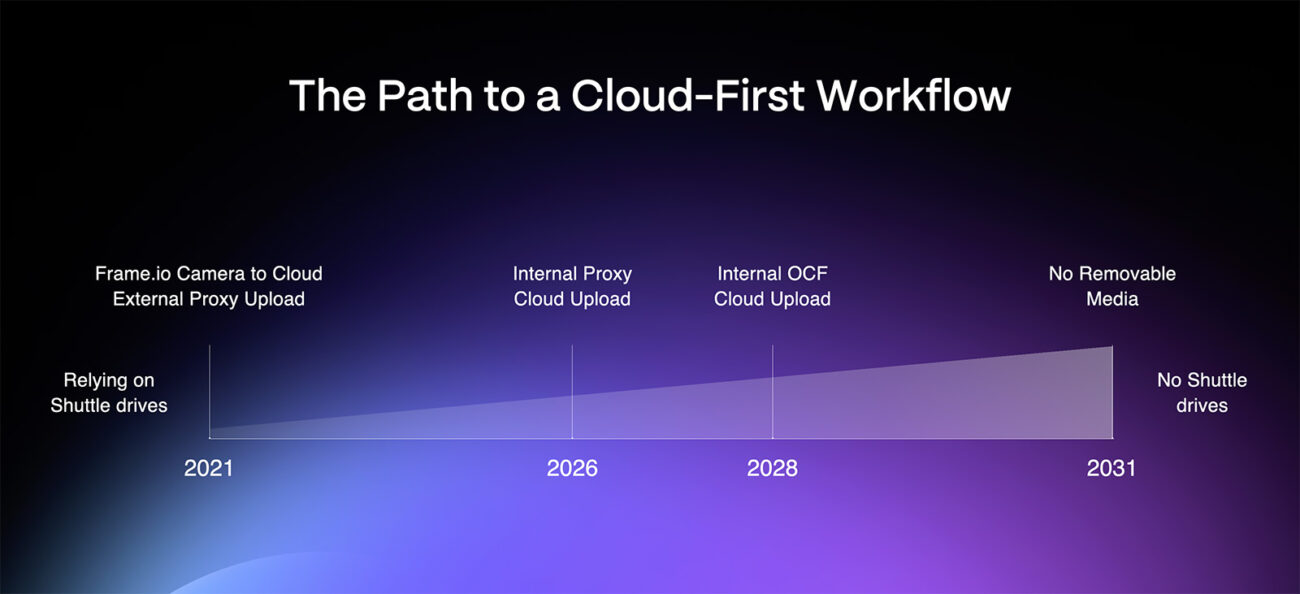 The Path to a Cloud-First Workflow

Frame.io Camera to Cloud External Proxy Upload

Internal Proxy Cloud Upload

Internal OCF Cloud Upload

No Removable Media

Relying on Shuttle drives

No Shuttle drives

2021

2026

2028

2031